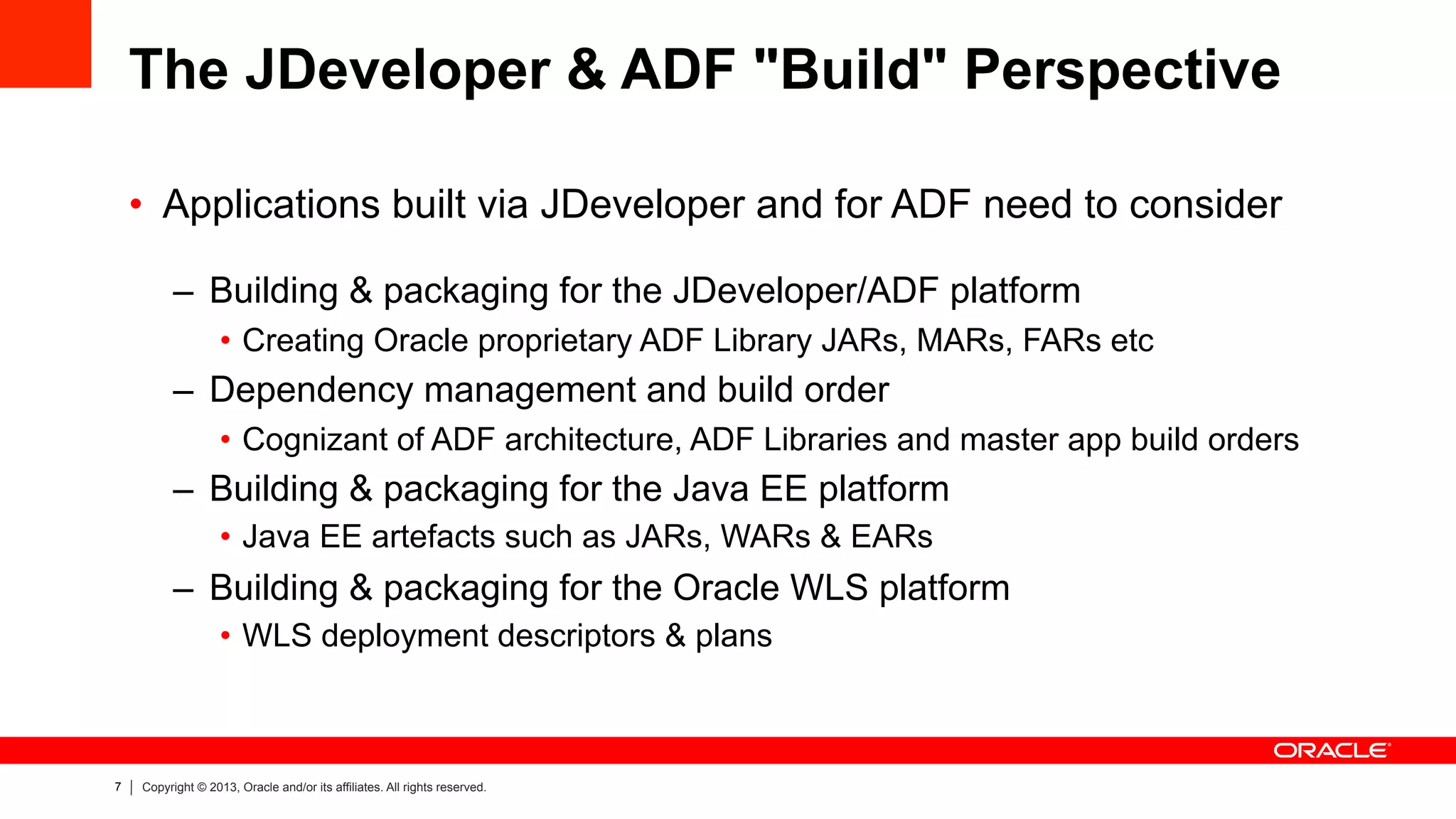 The JDeveloper & ADF "Build" Perspective

• Applications built via JDeveloper and for ADF need to consider

– Building & packaging for the JDeveloper/ADF platform

• Creating Oracle proprietary ADF Library JARs, MARs, FARs etc

– Dependency management and build order

• Cognizant of ADF architecture, ADF Libraries and master app build orders

– Building & packaging for the Java EE platform

• Java EE artefacts such as JARs, WARs & EARs

– Building & packaging for the Oracle WLS platform

• WLS deployment descriptors & plans

ORACLE

7 | Copyright © 2013, Oracle and/or its affiliates. All rights reserved.